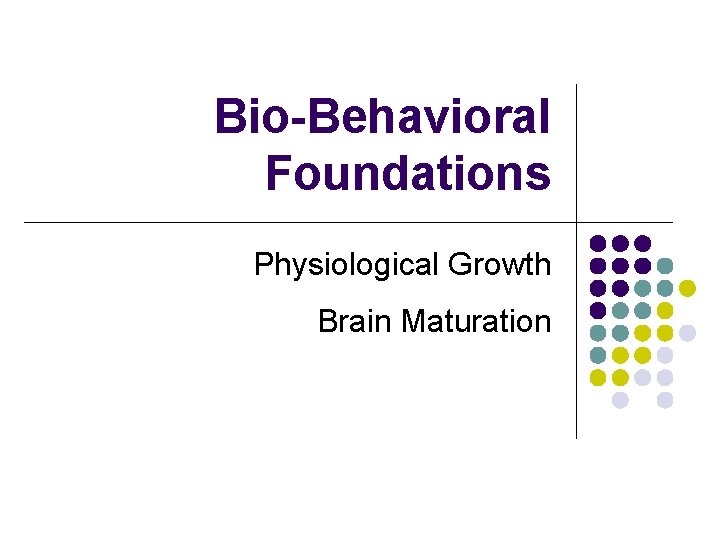 Bio-Behavioral Foundations

Physiological Growth

Brain Maturation